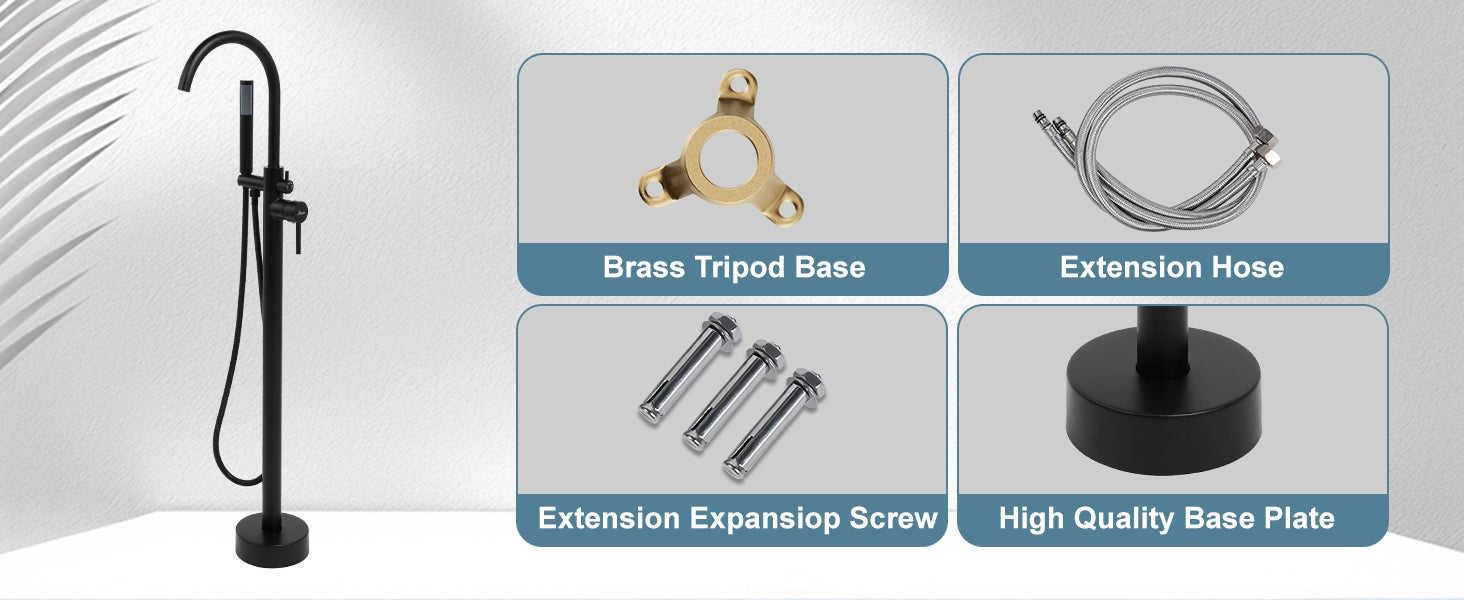 Brass Tripod Base

Extension Hose

Extension Expansiop Screw

High Quality Base Plate